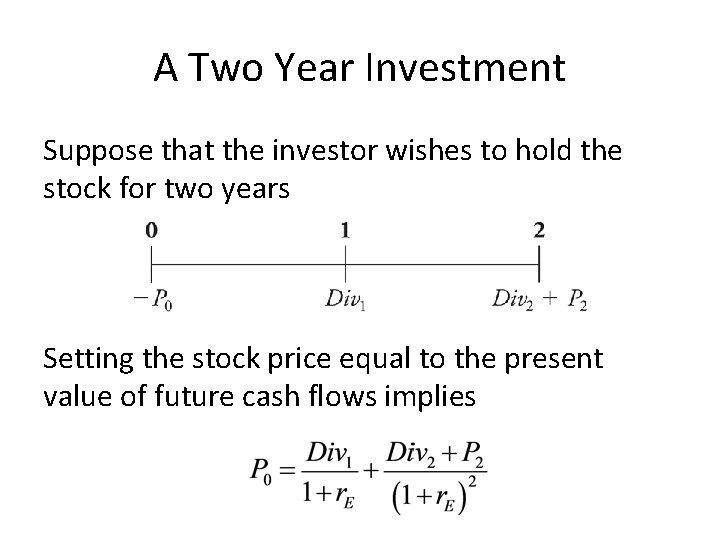 A Two Year Investment

Suppose that the investor wishes to hold the stock for two years

0 1 2

$-P_0$ $Div_1$ $Div_2 + P_2$

Setting the stock price equal to the present value of future cash flows implies

$P_0 = \frac{Div_1}{1+r_E} + \frac{Div_2 + P_2}{(1+r_E)^2}$